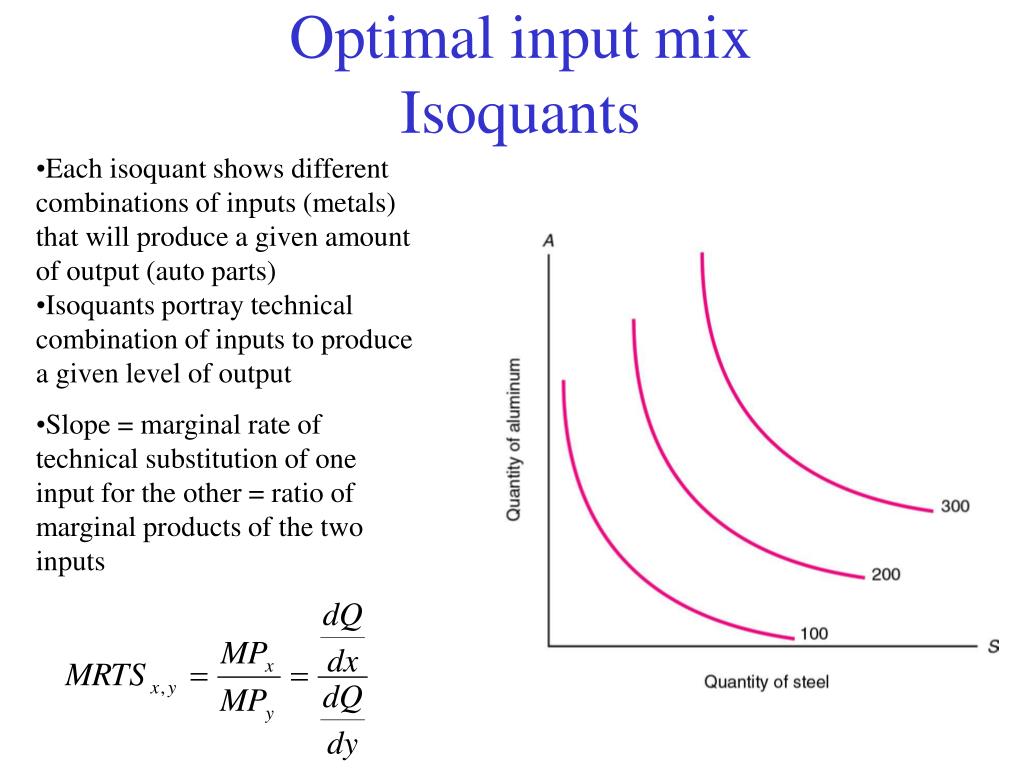 Optimal input mix
Isoquants

•Each isoquant shows different combinations of inputs (metals) that will produce a given amount of output (auto parts)
•Isoquants portray technical combination of inputs to produce a given level of output

•Slope = marginal rate of technical substitution of one input for the other = ratio of marginal products of the two inputs

$MRTS_{x,y} = \frac{MP_x}{MP_y} = \frac{\frac{dQ}{dx}}{\frac{dQ}{dy}}$

A
Quantity of aluminum
300
200
100
S
Quantity of steel